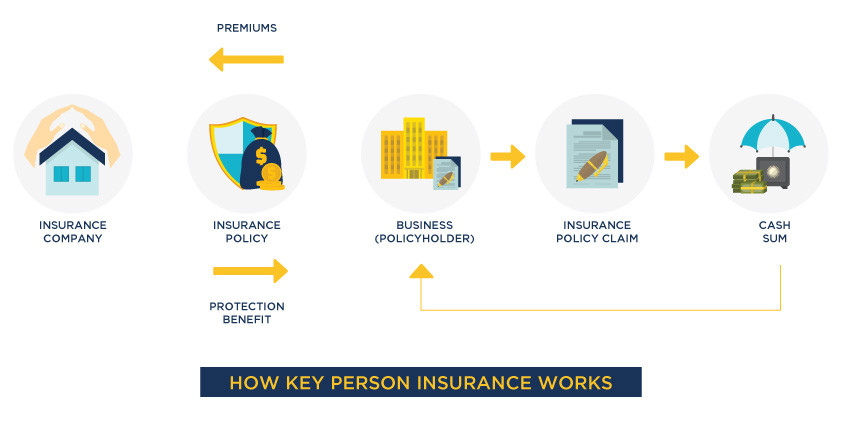 PREMIUMS

INSURANCE COMPANY

INSURANCE POLICY

BUSINESS (POLICYHOLDER)

INSURANCE POLICY CLAIM

CASH SUM

PROTECTION BENEFIT

HOW KEY PERSON INSURANCE WORKS